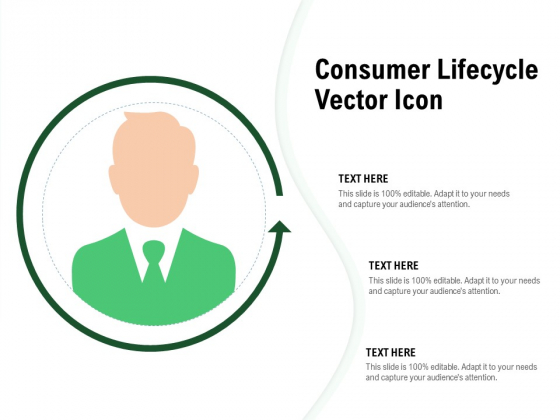 Consumer Lifecycle Vector Icon

TEXT HERE
This slide is 100% editable. Adapt it to your needs and capture your audience's attention.

TEXT HERE
This slide is 100% editable. Adapt it to your needs and capture your audience's attention.

TEXT HERE
This slide is 100% editable. Adapt it to your needs and capture your audience's attention.